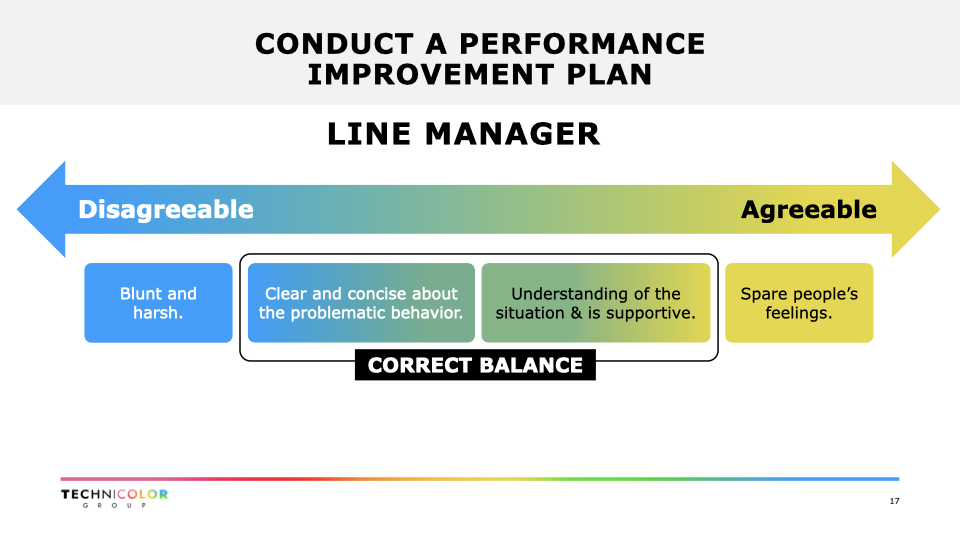 CONDUCT A PERFORMANCE IMPROVEMENT PLAN

LINE MANAGER

Disagreeable

Agreeable

Blunt and harsh.

Clear and concise about the problematic behavior.

Understanding of the situation & is supportive.

Spare people's feelings.

CORRECT BALANCE

TECHNICOLOR
GROUP

17